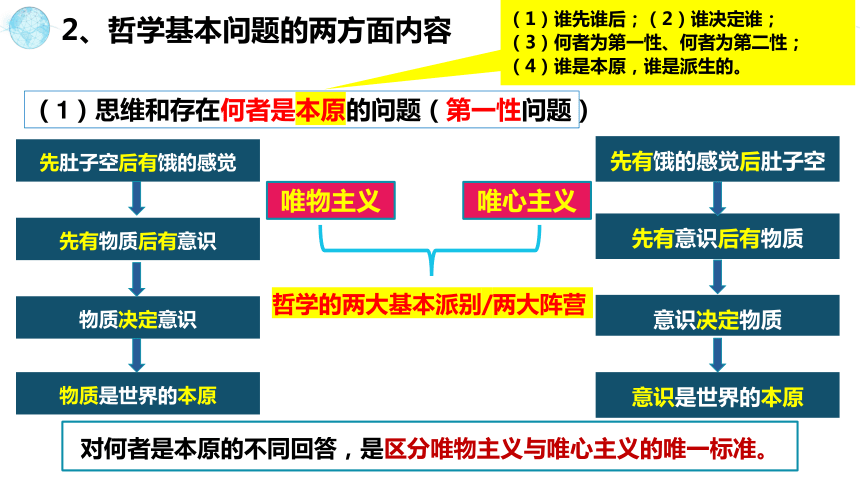 2、哲学基本问题的两方面内容

（1）谁先谁后；（2）谁决定谁；
（3）何者为第一性、何者为第二性；
（4）谁是本原，谁是派生的。

（1）思维和存在何者是本原的问题（第一性问题）

先肚子空后有饿的感觉

先有物质后有意识

物质决定意识

物质是世界的本原

唯物主义

唯心主义

哲学的两大基本派别/两大阵营

先有饿的感觉后肚子空

先有意识后有物质

意识决定物质

意识是世界的本原

对何者是本原的不同回答，是区分唯物主义与唯心主义的唯一标准。